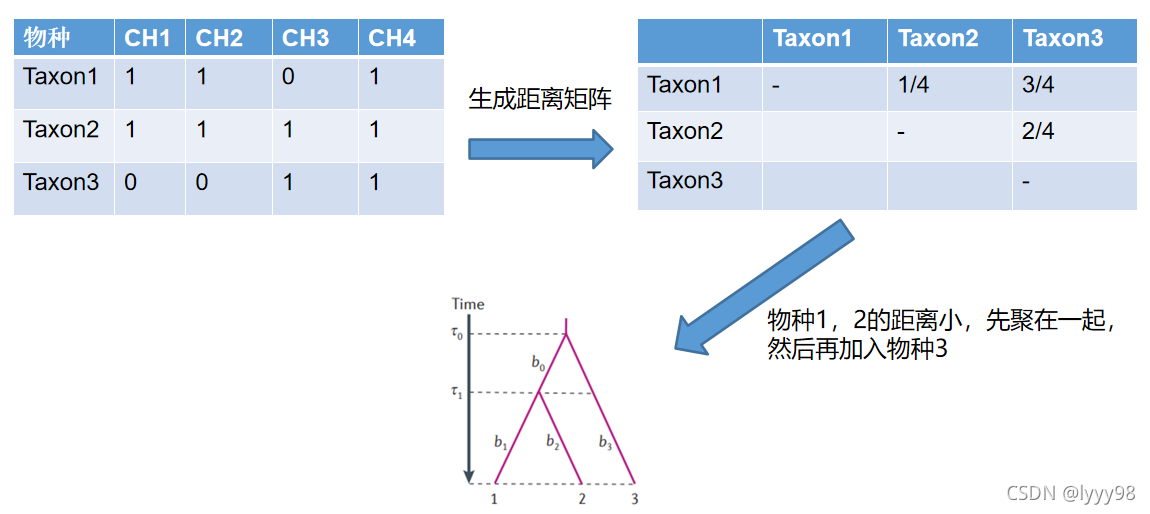 | 物种 | CH1 | CH2 | CH3 | CH4 |
|---|---|---|---|---|
| Taxon1 | 1 | 1 | 0 | 1 |
| Taxon2 | 1 | 1 | 1 | 1 |
| Taxon3 | 0 | 0 | 1 | 1 |

生成距离矩阵

| | Taxon1 | Taxon2 | Taxon3 |
|---|---|---|---|
| Taxon1 | - | 1/4 | 3/4 |
| Taxon2 | | - | 2/4 |
| Taxon3 | | | - |

物种1，2的距离小，先聚在一起，然后再加入物种3

Time
$\tau_0$
$\tau_1$
$b_0$
$b_1$
$b_2$
$b_3$
1
2
3

CSDN @lyyy98